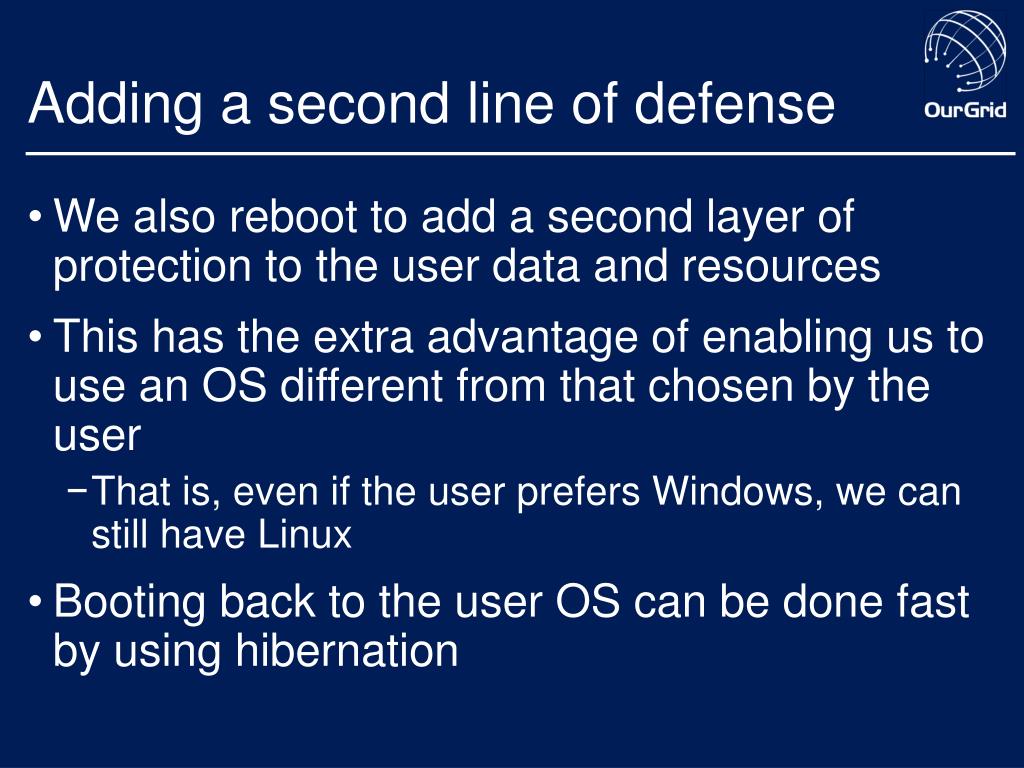 Adding a second line of defense

OurGrid

• We also reboot to add a second layer of protection to the user data and resources

• This has the extra advantage of enabling us to use an OS different from that chosen by the user

– That is, even if the user prefers Windows, we can still have Linux

• Booting back to the user OS can be done fast by using hibernation